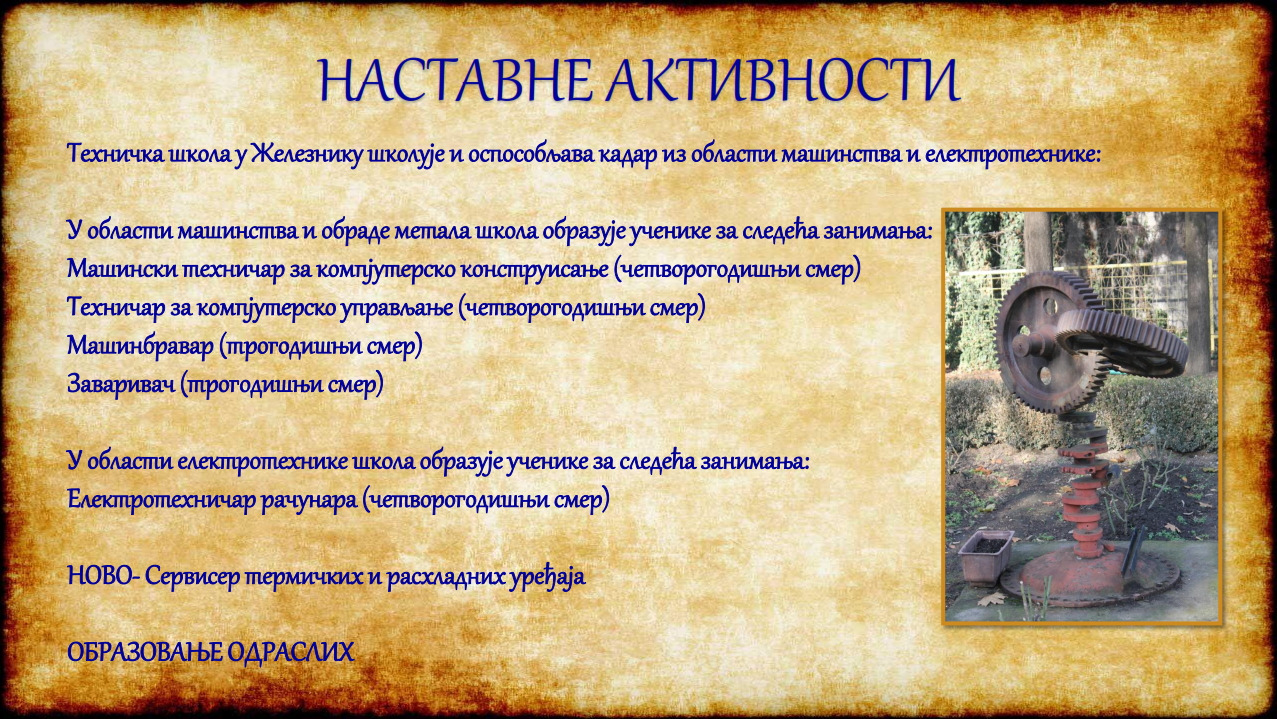 НАСТАВНЕ АКТИВНОСТИ

Техничка школа у Железнику школује и оспособљава кадар из области машинства и електротехнике:

У области машинства и обраде метала школа образује ученике за следећа занимања:
Машински техничар за компјутерско конструисање (четворогодишњи смер)
Техничар за компјутерско управљање (четворогодишњи смер)
Машинбравар (трогодишњи смер)
Заваривач (трогодишњи смер)

У области електротехнике школа образује ученике за следећа занимања:
Електротехничар рачунара (четворогодишњи смер)

НОВО- Сервисер термичких и расхладних уређаја

ОБРАЗОВАЊЕ ОДРАСЛИХ